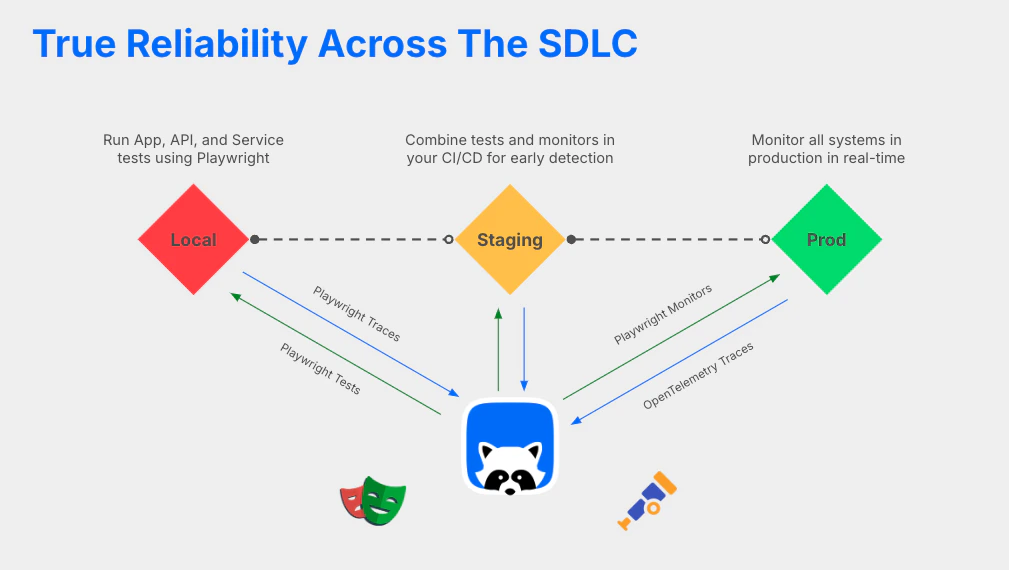 True Reliability Across The SDLC

Run App, API, and Service tests using Playwright

Combine tests and monitors in your CI/CD for early detection

Monitor all systems in production in real-time

Local

Staging

Prod

Playwright Traces

Playwright Tests

Playwright Monitors

OpenTelemetry Traces